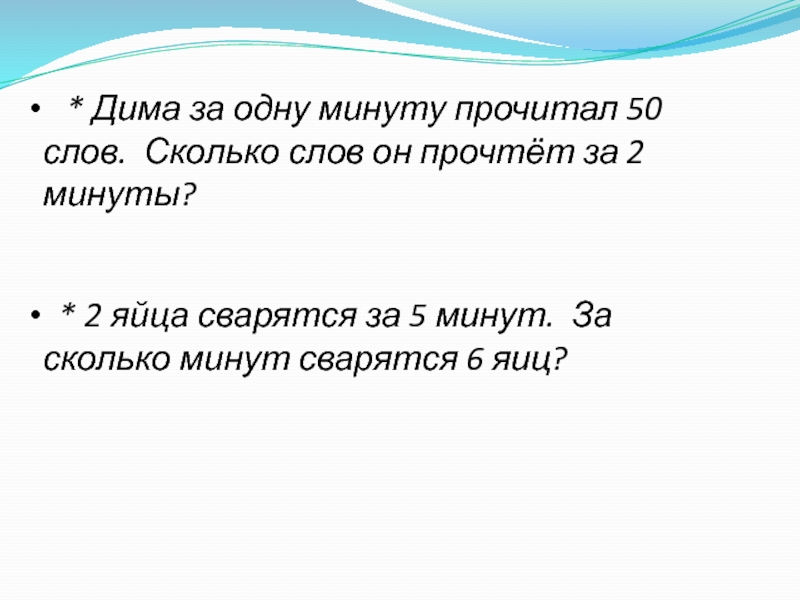 • * Дима за одну минуту прочитал 50 слов. Сколько слов он прочтёт за 2 минуты?

• * 2 яйца сварятся за 5 минут. За сколько минут сварятся 6 яиц?